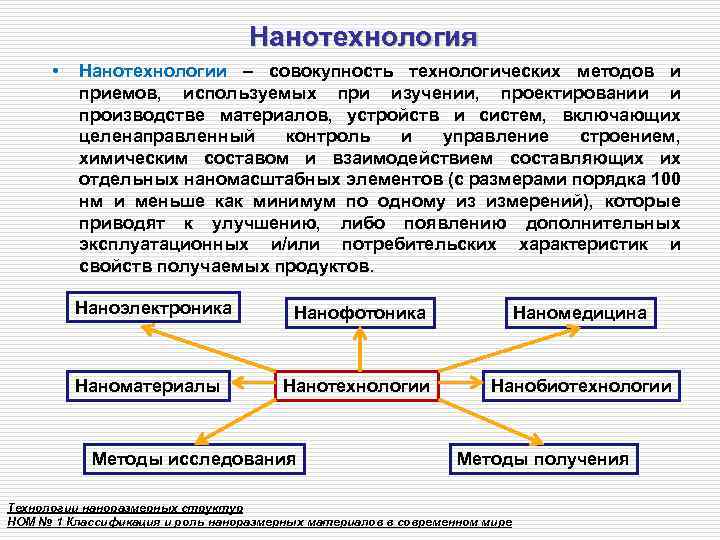 Нанотехнология

• Нанотехнологии – совокупность технологических методов и приемов, используемых при изучении, проектировании и производстве материалов, устройств и систем, включающих целенаправленный контроль и управление строением, химическим составом и взаимодействием составляющих их отдельных наномасштабных элементов (с размерами порядка 100 нм и меньше как минимум по одному из измерений), которые приводят к улучшению, либо появлению дополнительных эксплуатационных и/или потребительских характеристик и свойств получаемых продуктов.

Наноэлектроника
Нанофотоника
Наномедицина
Наноматериалы
Нанотехнологии
Нанобиотехнологии
Методы исследования
Методы получения

Технологии наноразмерных структур
НОМ № 1 Классификация и роль наноразмерных материалов в современном мире